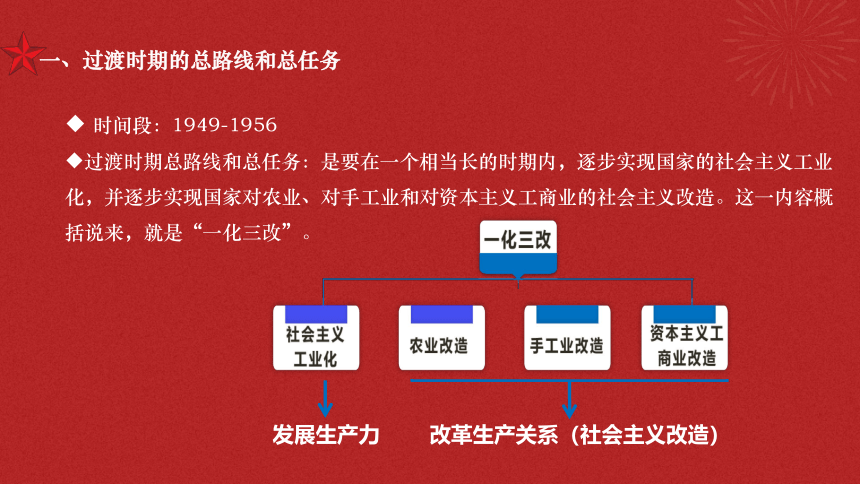 一、过渡时期的总路线和总任务

◆ 时间段：1949-1956

◆过渡时期总路线和总任务：是要在一个相当长的时期内，逐步实现国家的社会主义工业化，并逐步实现国家对农业、对手工业和对资本主义工商业的社会主义改造。这一内容概括说来，就是“一化三改”。

一化三改

社会主义工业化

农业改造

手工业改造

资本主义工商业改造

发展生产力

改革生产关系（社会主义改造）